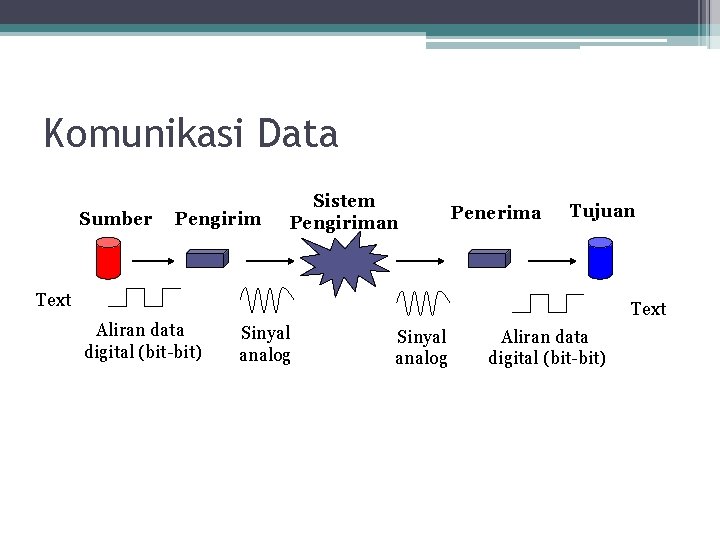 Komunikasi Data

Sumber

Pengirim

Sistem Pengiriman

Penerima

Tujuan

Text

Aliran data digital (bit-bit)

Sinyal analog

Sinyal analog

Aliran data digital (bit-bit)

Text